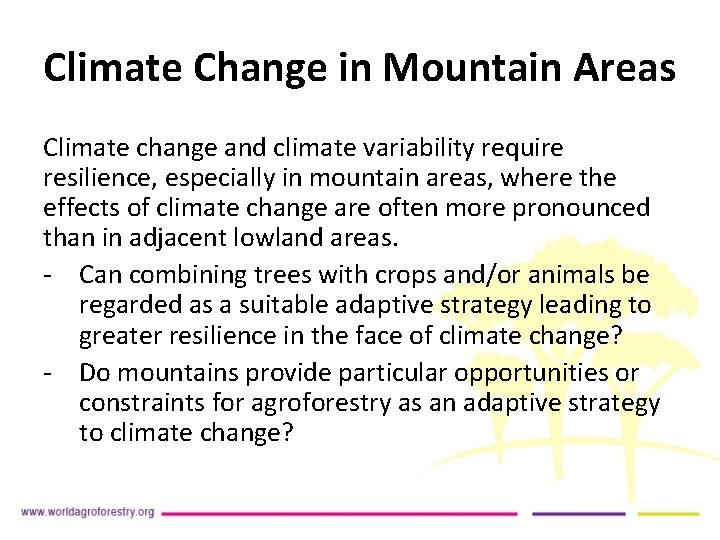 Climate Change in Mountain Areas

Climate change and climate variability require resilience, especially in mountain areas, where the effects of climate change are often more pronounced than in adjacent lowland areas.

- Can combining trees with crops and/or animals be regarded as a suitable adaptive strategy leading to greater resilience in the face of climate change?
- Do mountains provide particular opportunities or constraints for agroforestry as an adaptive strategy to climate change?

www.worldagroforestry.org